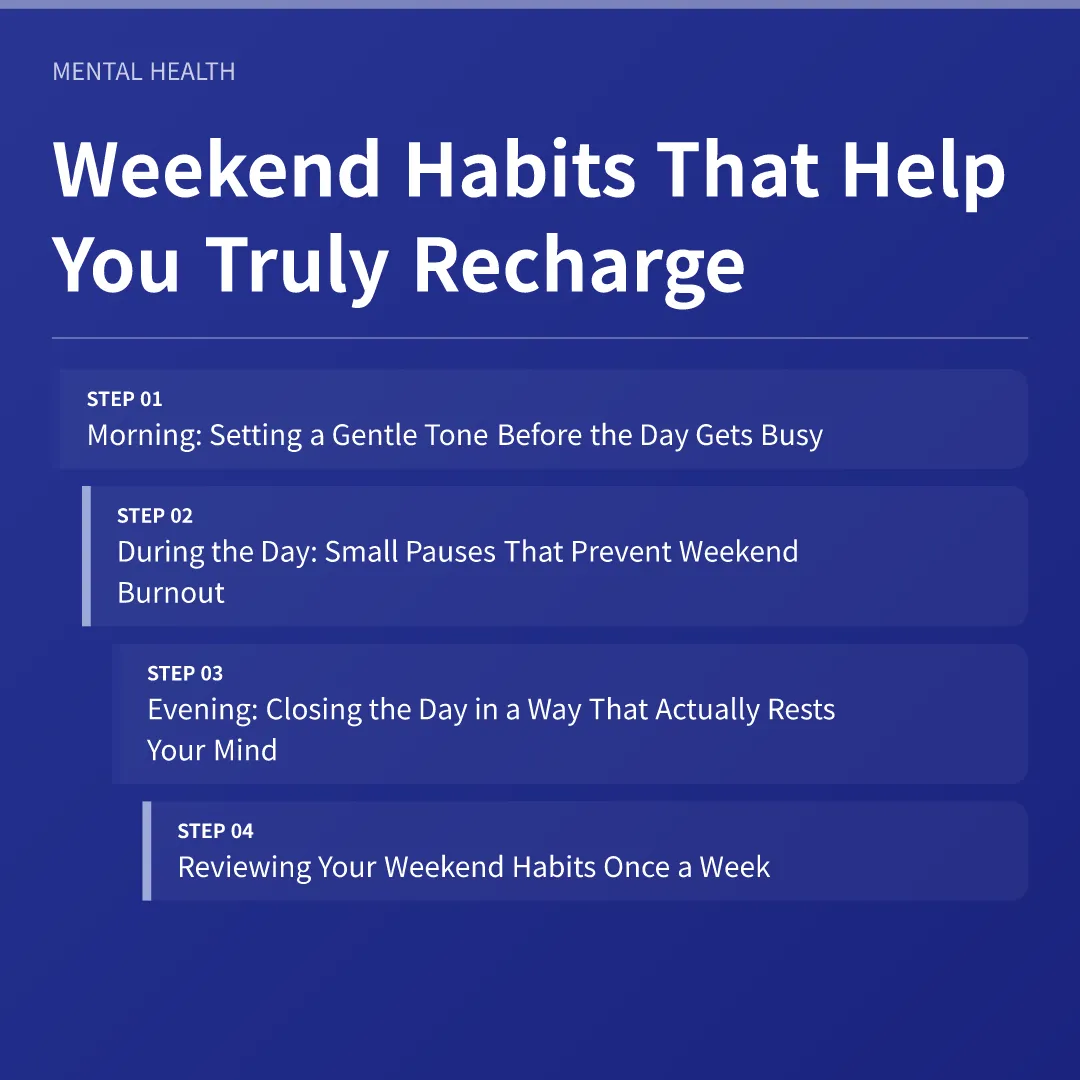 MENTAL HEALTH

Weekend Habits That Help You Truly Recharge

STEP 01
Morning: Setting a Gentle Tone Before the Day Gets Busy

STEP 02
During the Day: Small Pauses That Prevent Weekend Burnout

STEP 03
Evening: Closing the Day in a Way That Actually Rests Your Mind

STEP 04
Reviewing Your Weekend Habits Once a Week